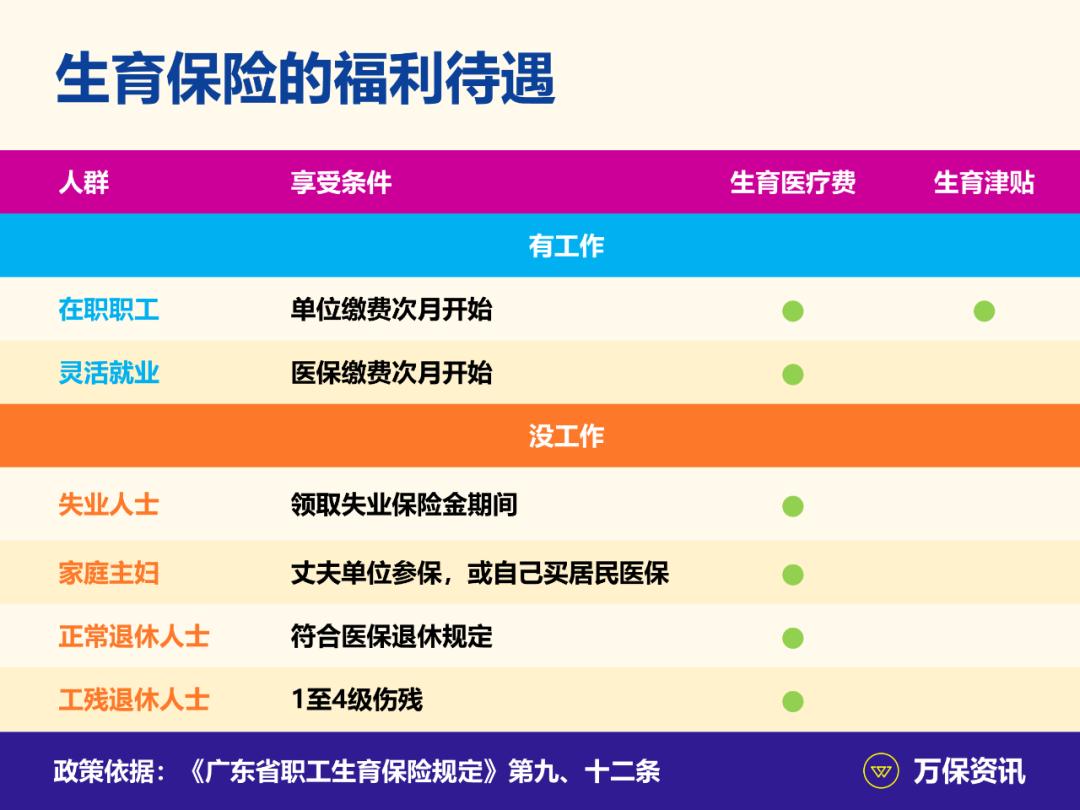 生育保险的福利待遇

| 人群 | 享受条件 | 生育医疗费 | 生育津贴 |
|---|---|---|---|
| 有工作 | | | |
| 在职职工 | 单位缴费次月开始 | ● | ● |
| 灵活就业 | 医保缴费次月开始 | ● | |
| 没工作 | | | |
| 失业人士 | 领取失业保险金期间 | ● | |
| 家庭主妇 | 丈夫单位参保，或自己买居民医保 | ● | |
| 正常退休人士 | 符合医保退休规定 | ● | |
| 工残退休人士 | 1至4级伤残 | ● | |

政策依据：《广东省职工生育保险规定》第九、十二条

万保资讯